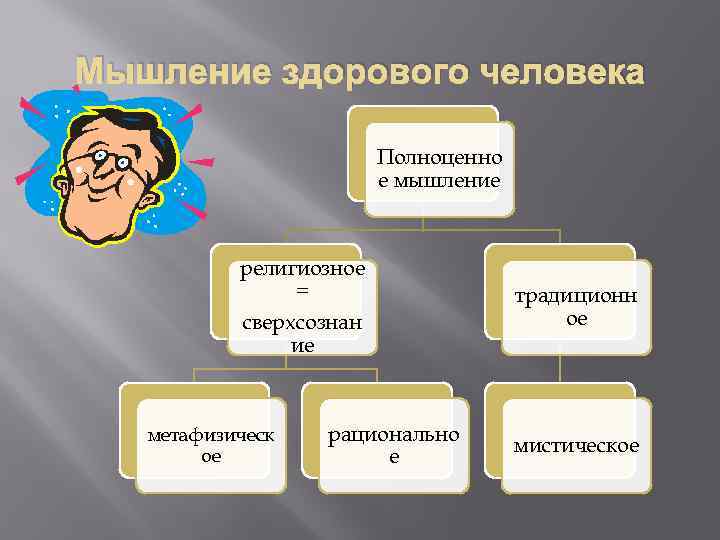 Мышление здорового человека

Полноценное мышление

религиозное = сверхсознание

традиционное

метафизическое

рациональное

мистическое